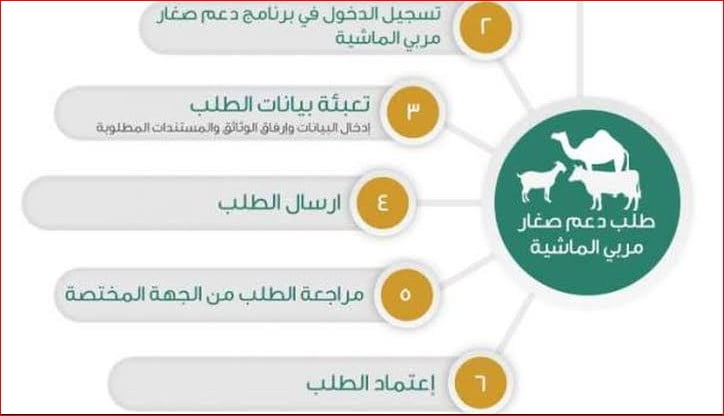 ٢
تسجيل الدخول في برنامج دعم صغار مربي الماشية

٣
تعبئة بيانات الطلب
إدخال البيانات وإرفاق الوثائق والمستندات المطلوبة

٤
ارسال الطلب

٥
مراجعة الطلب من الجهة المختصة

٦
إعتماد الطلب

طلب دعم صغار مربي الماشية